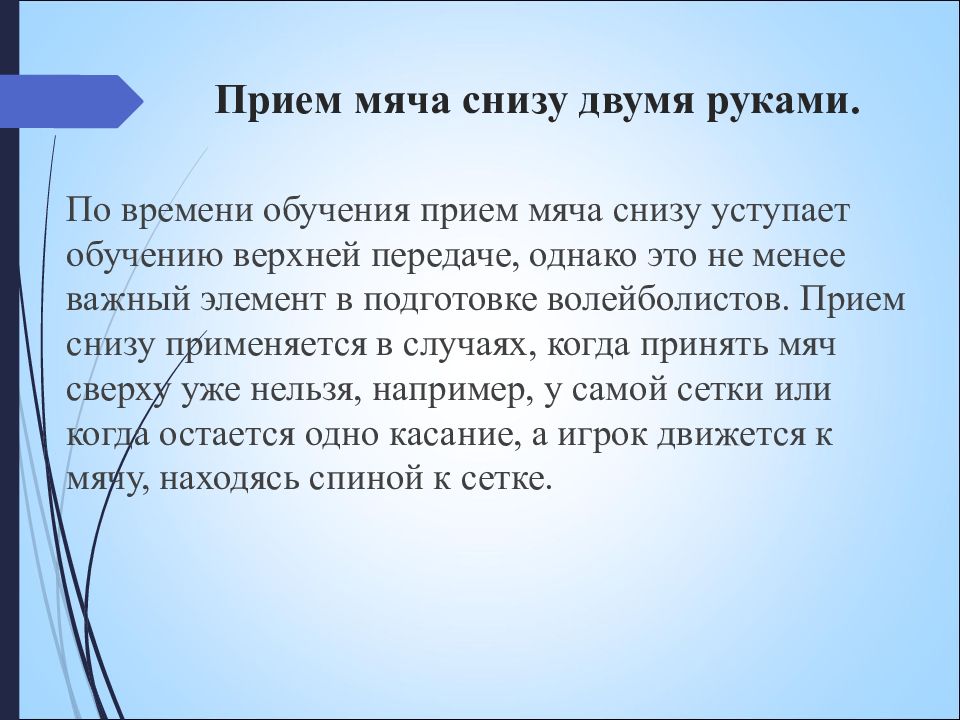 Прием мяча снизу двумя руками.

По времени обучения прием мяча снизу уступает обучению верхней передаче, однако это не менее важный элемент в подготовке волейболистов. Прием снизу применяется в случаях, когда принять мяч сверху уже нельзя, например, у самой сетки или когда остается одно касание, а игрок движется к мячу, находясь спиной к сетке.